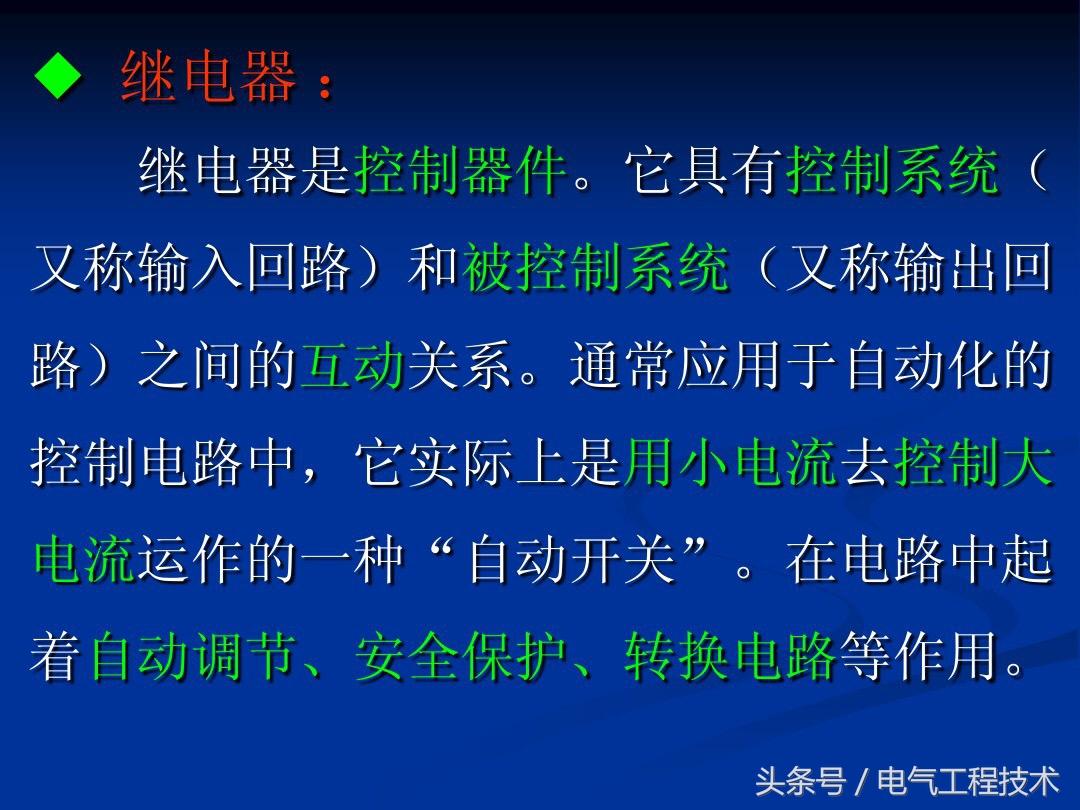 ◆ 继电器：

继电器是控制器件。它具有控制系统（又称输入回路）和被控制系统（又称输出回路）之间的互动关系。通常应用于自动化的控制电路中，它实际上是用小电流去控制大电流运作的一种“自动开关”。在电路中起着自动调节、安全保护、转换电路等作用。

头条号 / 电气工程技术